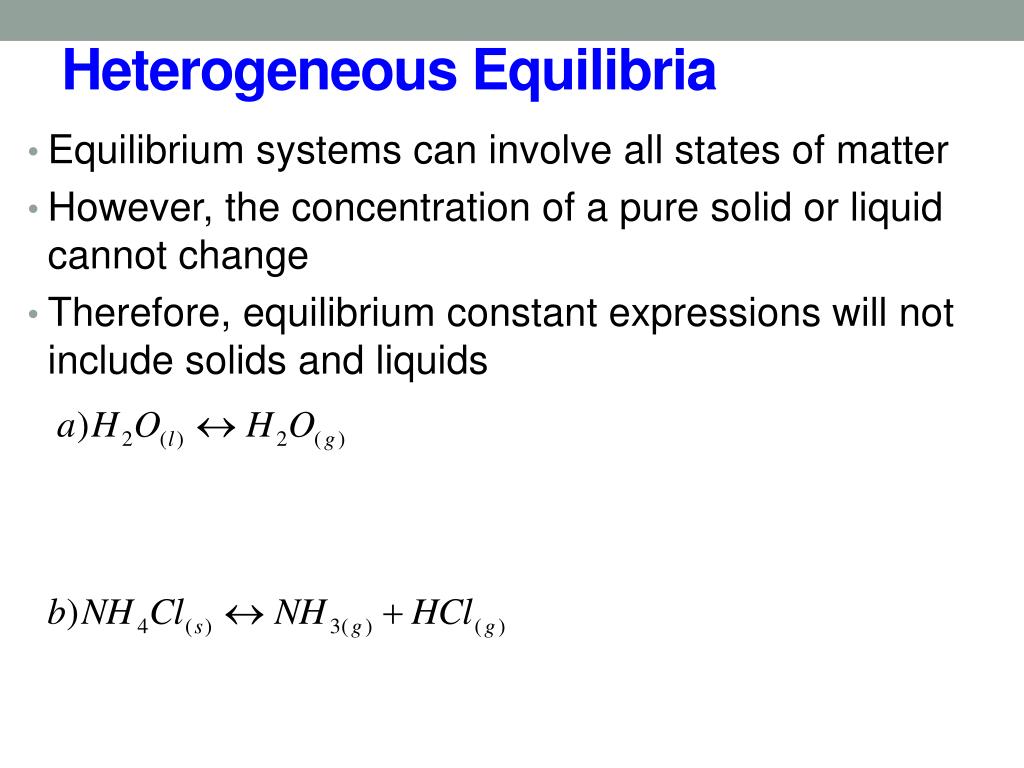 Heterogeneous Equilibria

• Equilibrium systems can involve all states of matter
• However, the concentration of a pure solid or liquid cannot change
• Therefore, equilibrium constant expressions will not include solids and liquids

$a) H_2O_{(l)} \leftrightarrow H_2O_{(g)}$

$b) NH_4Cl_{(s)} \leftrightarrow NH_{3(g)} + HCl_{(g)}$